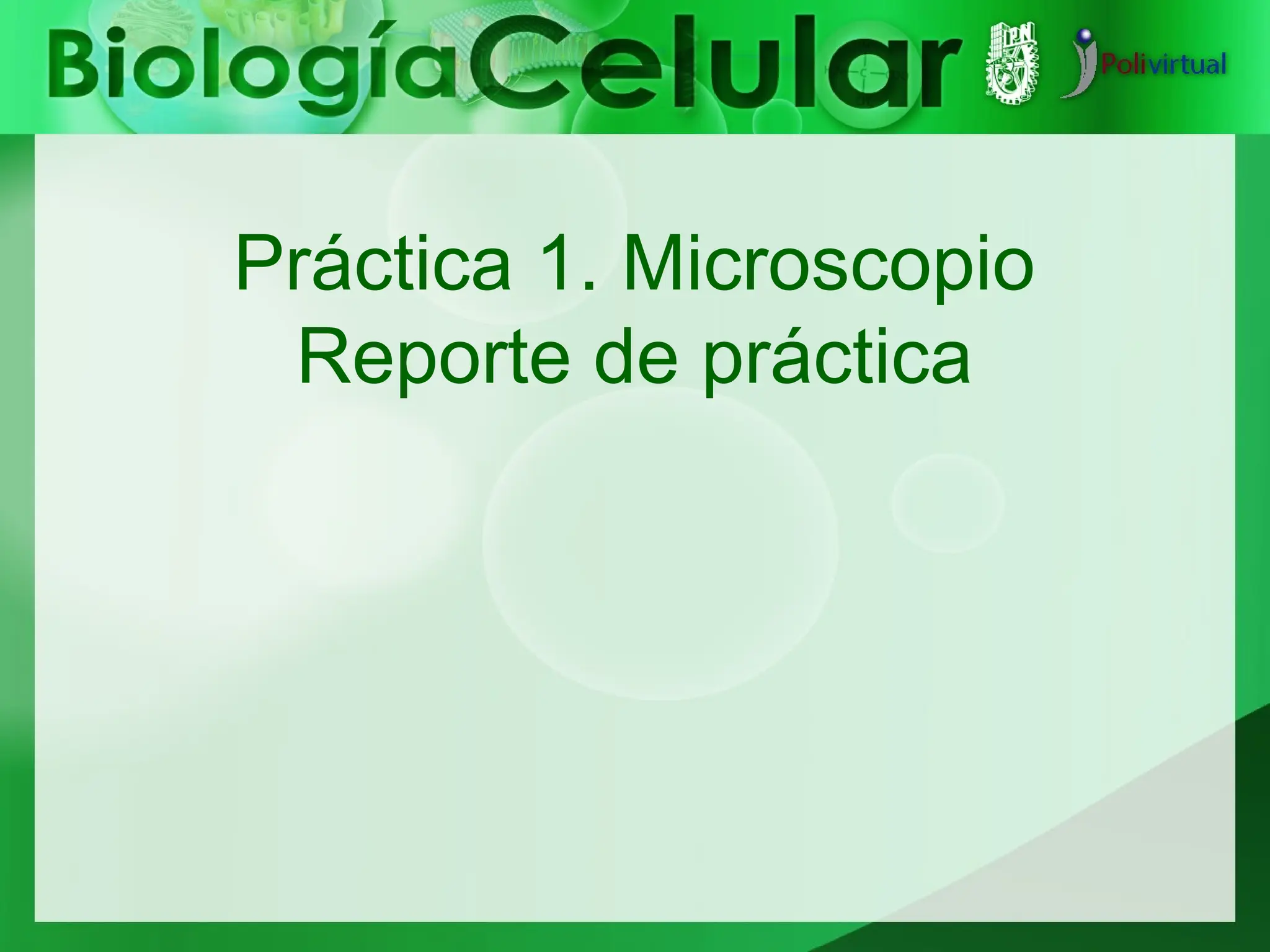 Biología Celular

IPN

Polivirtual

Práctica 1. Microscopio
Reporte de práctica